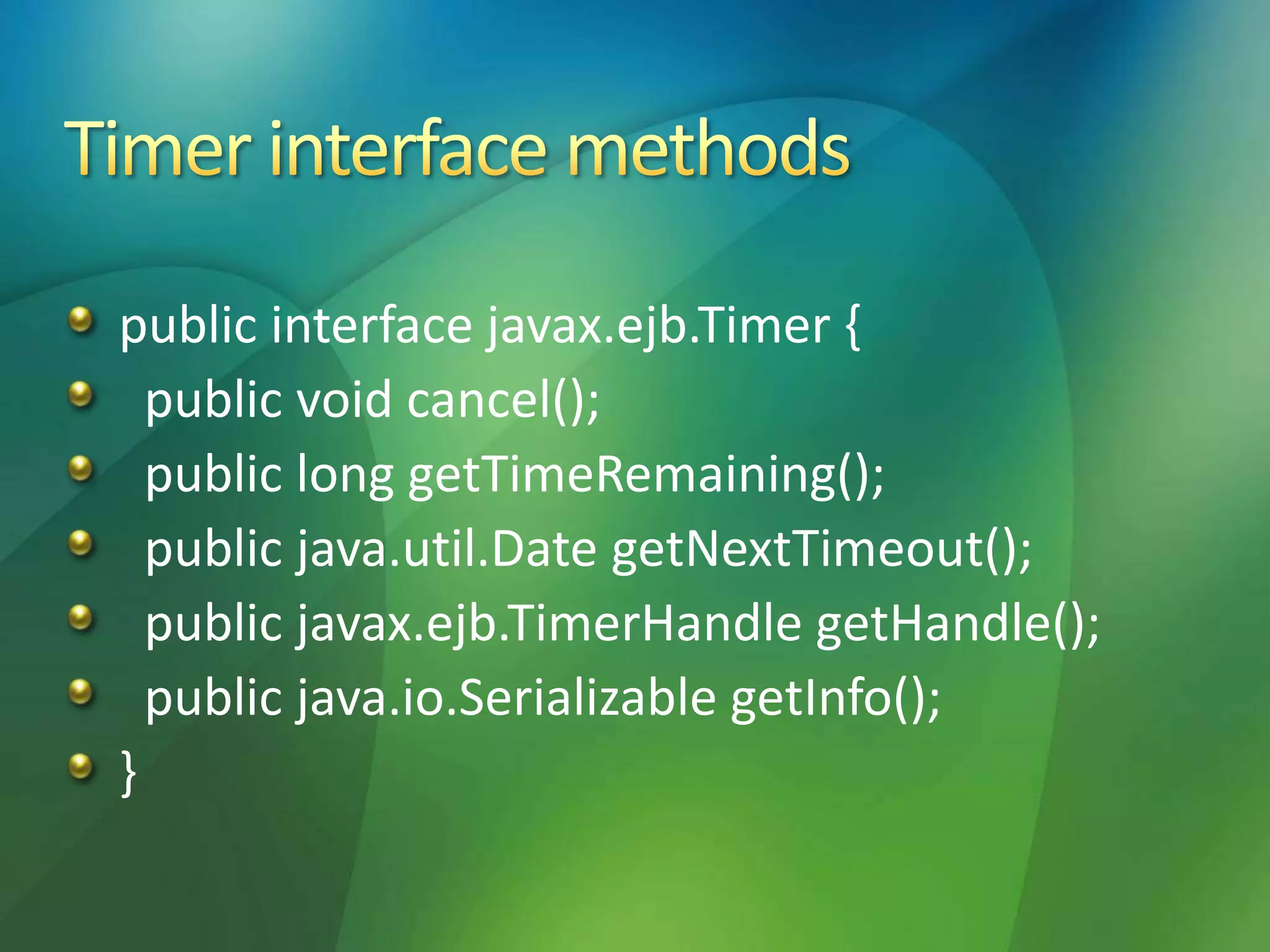 Timer interface methods

public interface javax.ejb.Timer {
public void cancel();
public long getTimeRemaining();
public java.util.Date getNextTimeout();
public javax.ejb.TimerHandle getHandle();
public java.io.Serializable getInfo();
}